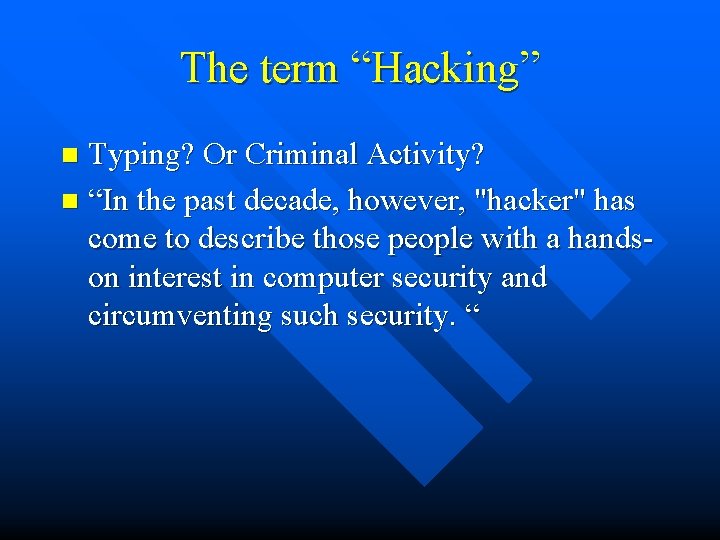 The term “Hacking”

- Typing? Or Criminal Activity?
- “In the past decade, however, "hacker" has come to describe those people with a hands-on interest in computer security and circumventing such security. “